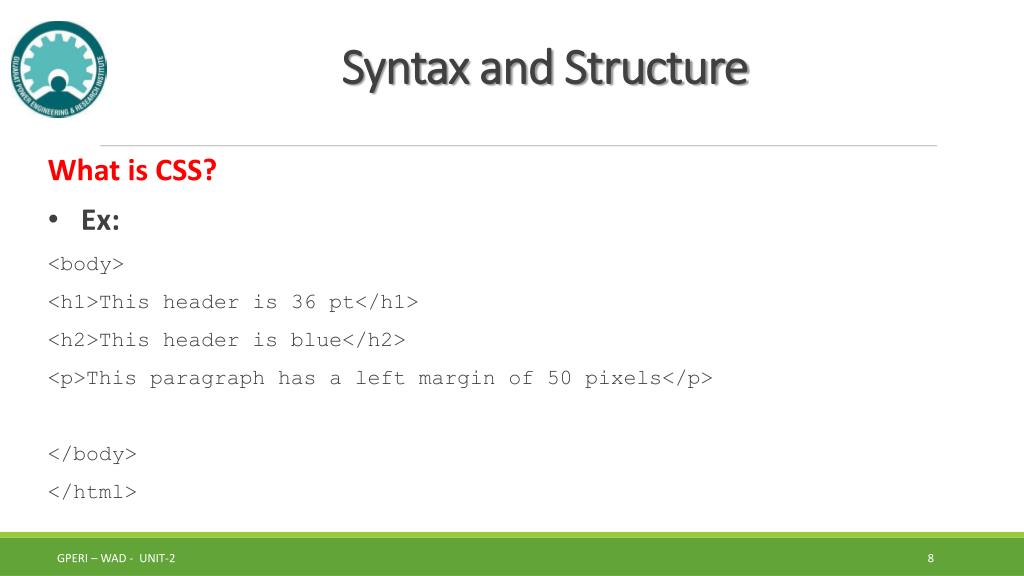 GUJARAT POWER ENGINEERING & RESEARCH INSTITUTE

Syntax and Structure

What is CSS?

• Ex:

<body>

<h1>This header is 36 pt</h1>

<h2>This header is blue</h2>

<p>This paragraph has a left margin of 50 pixels</p>

</body>

</html>

GPERI – WAD - UNIT-2

8